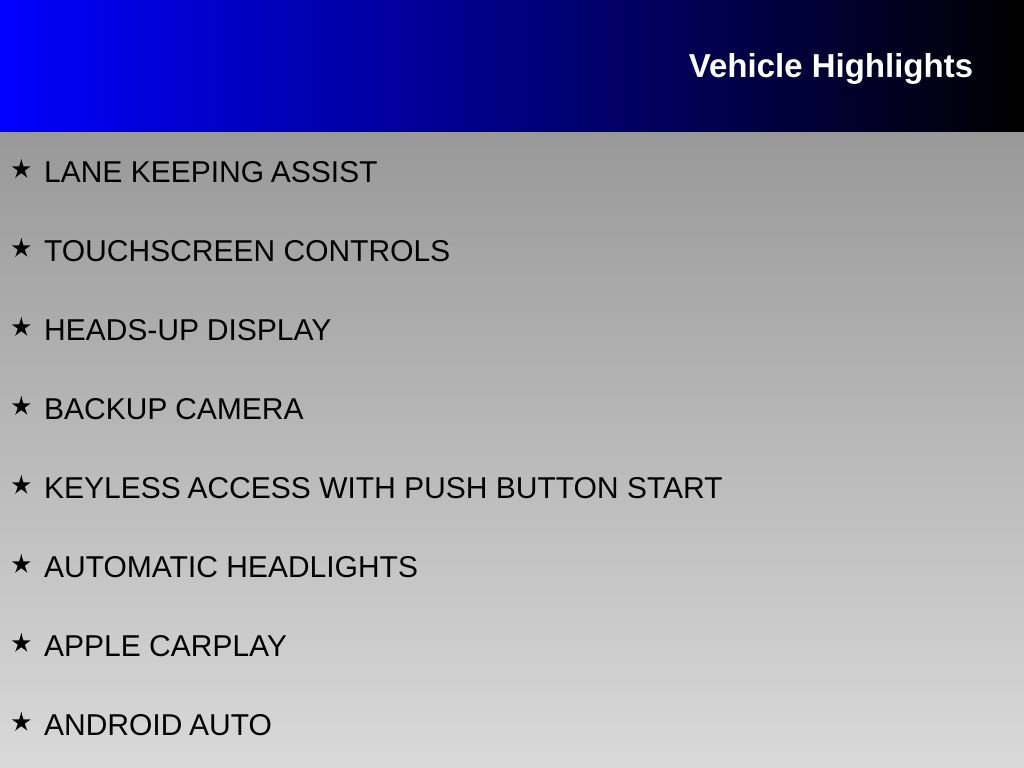 Vehicle Highlights

★ LANE KEEPING ASSIST

★ TOUCHSCREEN CONTROLS

★ HEADS-UP DISPLAY

★ BACKUP CAMERA

★ KEYLESS ACCESS WITH PUSH BUTTON START

★ AUTOMATIC HEADLIGHTS

★ APPLE CARPLAY

★ ANDROID AUTO